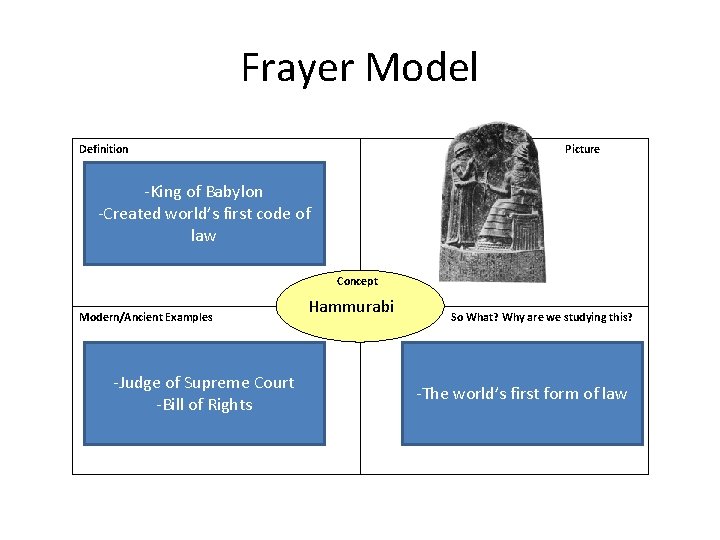 Frayer Model

Definition

-King of Babylon
-Created world's first code of law

Picture

Concept
Hammurabi

Modern/Ancient Examples

-Judge of Supreme Court
-Bill of Rights

So What? Why are we studying this?

-The world's first form of law